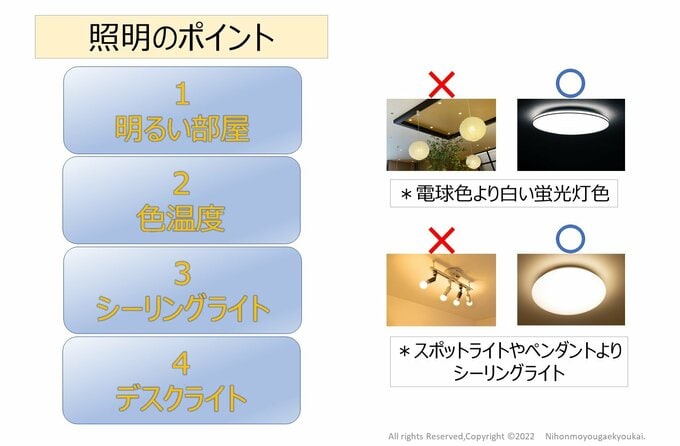 照明のポイント

1
明るい部屋

2
色温度

3
シーリングライト

4
デスクライト

×

○

＊電球色より白い蛍光灯色

×

○

＊スポットライトやペンダントより
シーリングライト

All rights Reserved,Copyright ©2022 Nihonmoyougaekyoukai.